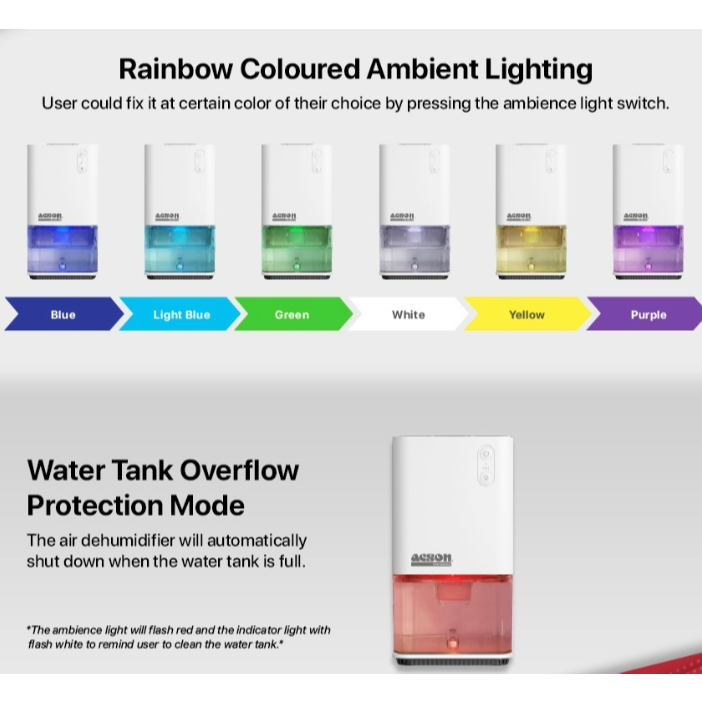 Rainbow Coloured Ambient Lighting

User could fix it at certain color of their choice by pressing the ambience light switch.

acson acson acson acson acson acson

Blue

Light Blue

Green

White

Yellow

Purple

Water Tank Overflow Protection Mode

The air dehumidifier will automatically shut down when the water tank is full.

*The ambience light will flash red and the indicator light with flash white to remind user to clean the water tank.*

acson